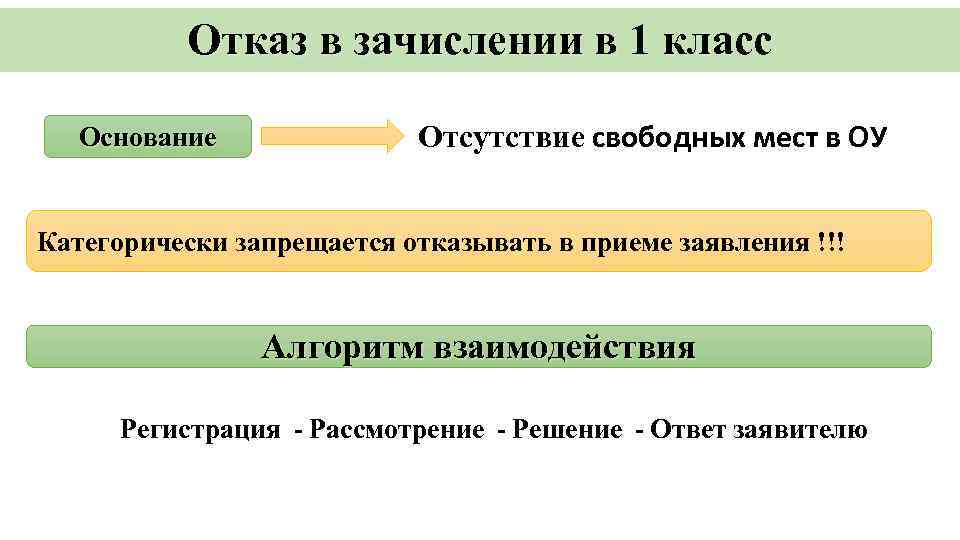 Отказ в зачислении в 1 класс

Основание

Отсутствие свободных мест в ОУ

Категорически запрещается отказывать в приеме заявления !!!

Алгоритм взаимодействия

Регистрация - Рассмотрение - Решение - Ответ заявителю